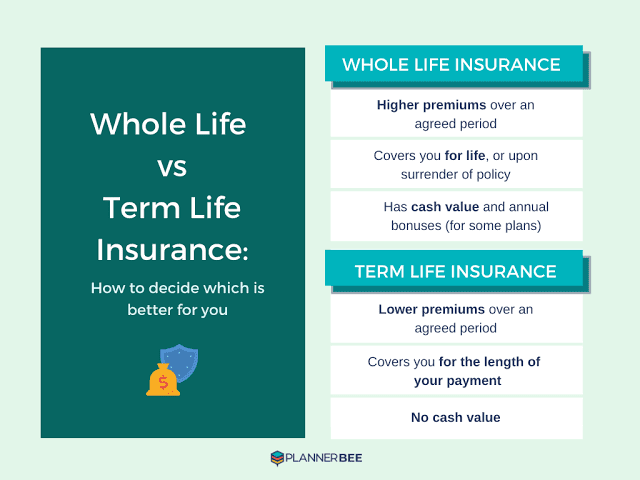 Whole Life vs Term Life Insurance:

How to decide which is better for you

$

WHOLE LIFE INSURANCE

Higher premiums over an agreed period

Covers you for life, or upon surrender of policy

Has cash value and annual bonuses (for some plans)

TERM LIFE INSURANCE

Lower premiums over an agreed period

Covers you for the length of your payment

No cash value

PLANNERBEE